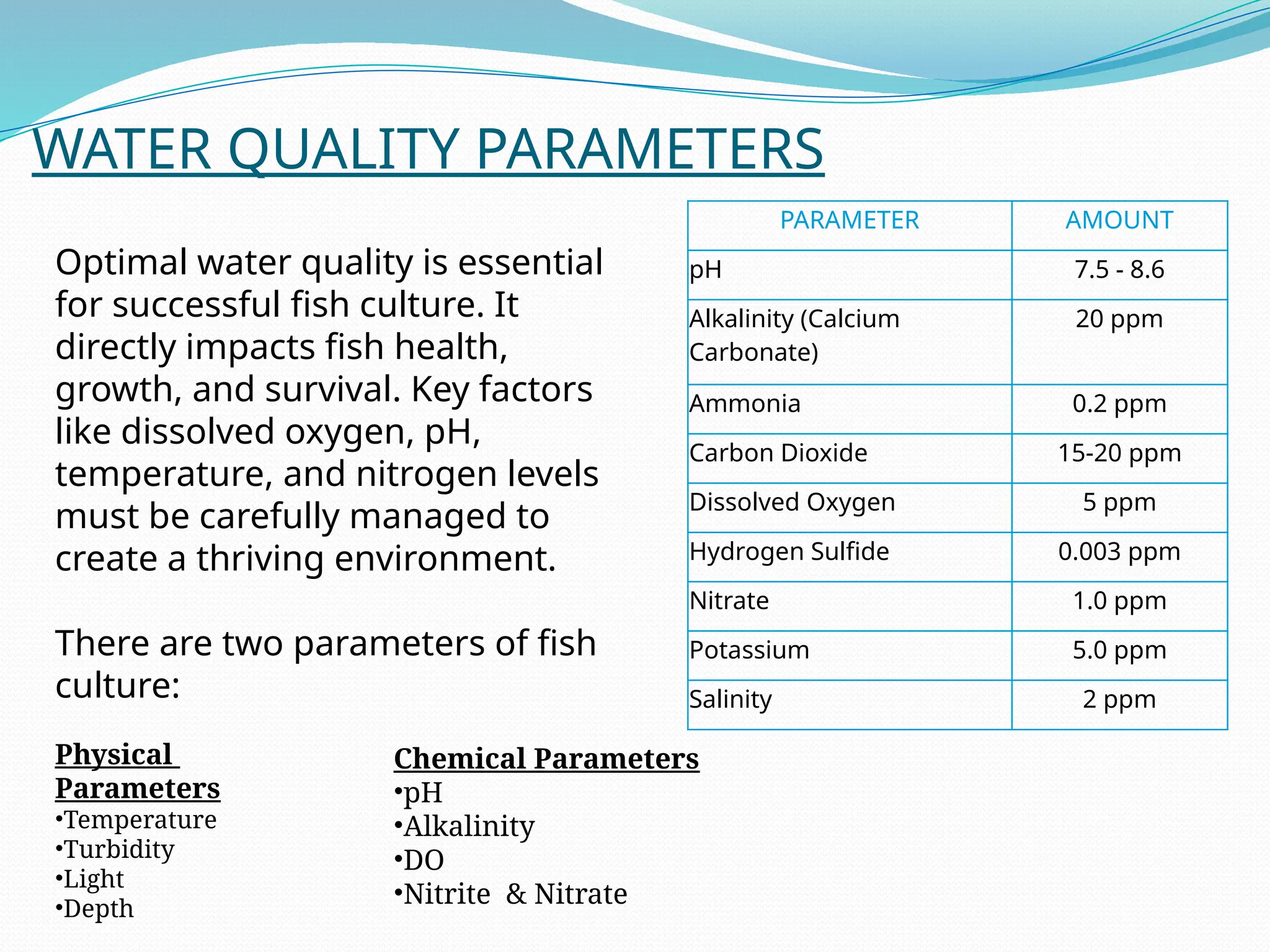 WATER QUALITY PARAMETERS

Optimal water quality is essential for successful fish culture. It directly impacts fish health, growth, and survival. Key factors like dissolved oxygen, pH, temperature, and nitrogen levels must be carefully managed to create a thriving environment.

There are two parameters of fish culture:

| PARAMETER | AMOUNT |
|---|---|
| pH | 7.5 - 8.6 |
| Alkalinity (Calcium Carbonate) | 20 ppm |
| Ammonia | 0.2 ppm |
| Carbon Dioxide | 15-20 ppm |
| Dissolved Oxygen | 5 ppm |
| Hydrogen Sulfide | 0.003 ppm |
| Nitrate | 1.0 ppm |
| Potassium | 5.0 ppm |
| Salinity | 2 ppm |

Physical Parameters
•Temperature
•Turbidity
•Light
•Depth

Chemical Parameters
•pH
•Alkalinity
•DO
•Nitrite & Nitrate